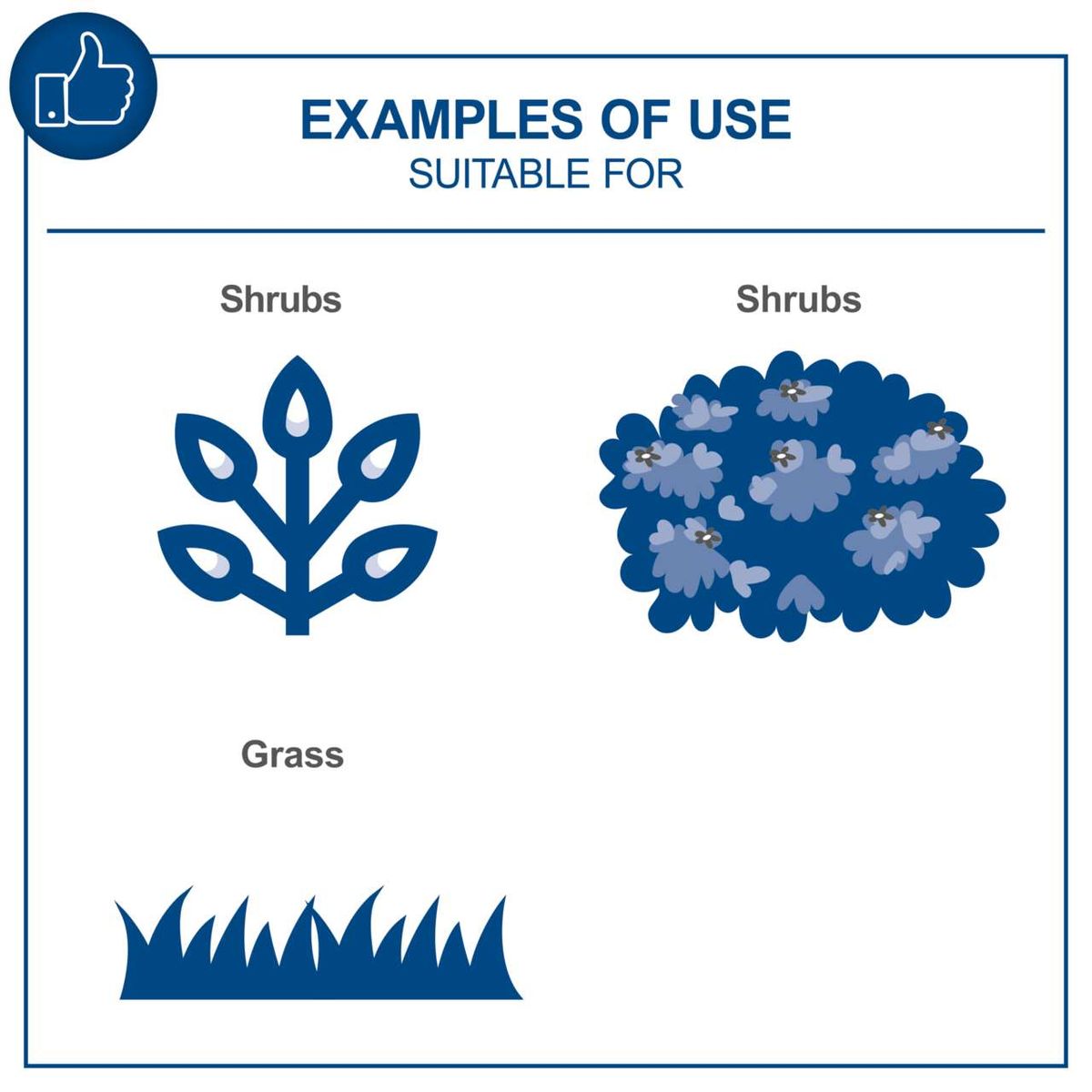 EXAMPLES OF USE
SUITABLE FOR

Shrubs

Shrubs

Grass